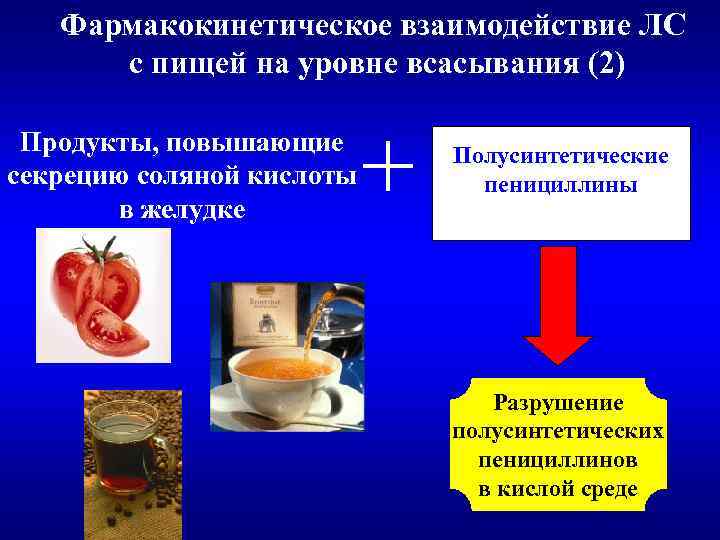 Фармакокинетическое взаимодействие ЛС с пищей на уровне всасывания (2)

Продукты, повышающие секрецию соляной кислоты в желудке

+

Полусинтетические пенициллины

Разрушение полусинтетических пенициллинов в кислой среде